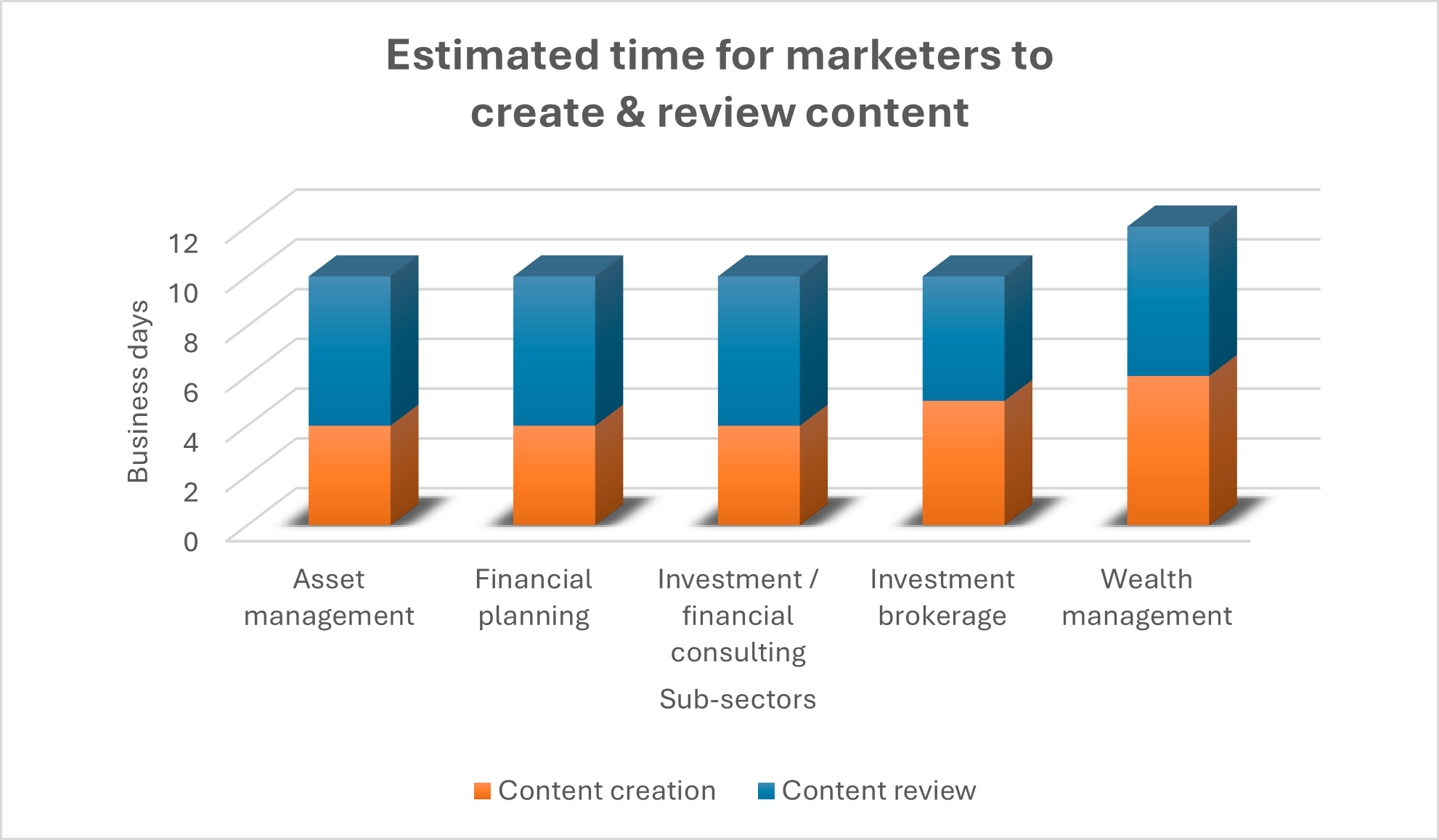 Estimated time for marketers to create & review content

Business days

12
10
8
6
4
2
0

Asset management
Financial planning
Investment / financial consulting
Investment brokerage
Wealth management

Sub-sectors

Content creation
Content review